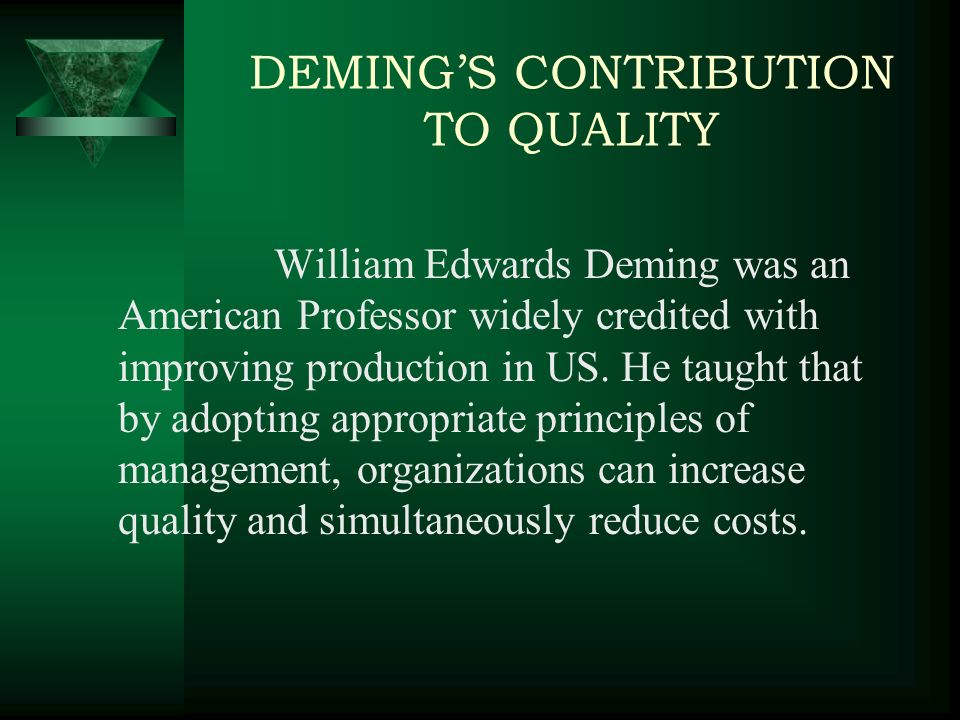 DEMING'S CONTRIBUTION TO QUALITY

William Edwards Deming was an American Professor widely credited with improving production in US. He taught that by adopting appropriate principles of management, organizations can increase quality and simultaneously reduce costs.